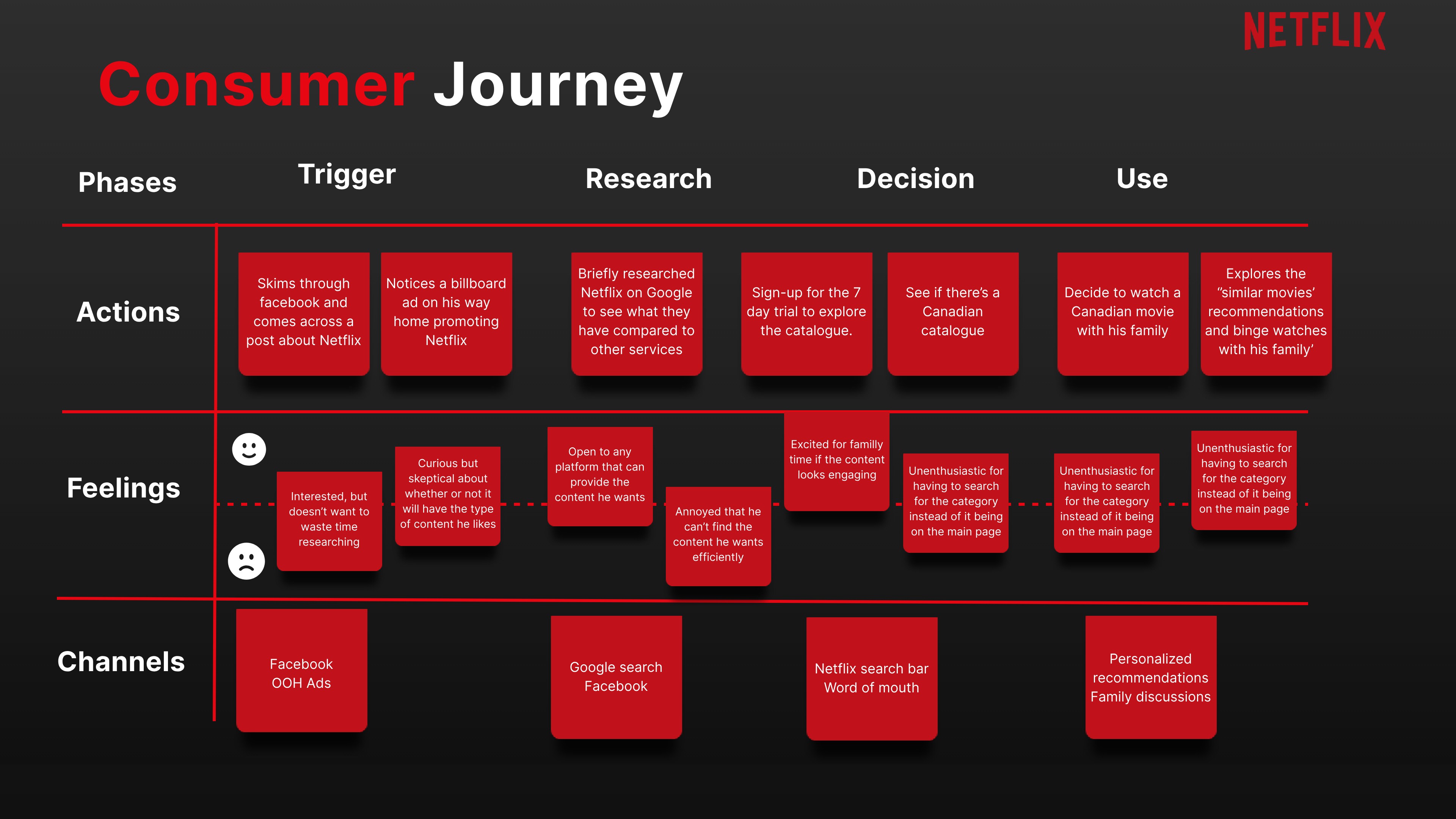 NETFLIX

Consumer Journey

Phases

Trigger

Research

Decision

Use

Actions

Skims through facebook and comes across a post about Netflix

Notices a billboard ad on his way home promoting Netflix

Briefly researched Netflix on Google to see what they have compared to other services

Sign-up for the 7 day trial to explore the catalogue.

See if there's a Canadian catalogue

Decide to watch a Canadian movie with his family

Explores the "similar movies' recommendations and binge watches with his family'

Feelings

Interested, but doesn't want to waste time researching

Curious but skeptical about whether or not it will have the type of content he likes

Open to any platform that can provide the content he wants

Annoyed that he can't find the content he wants efficiently

Excited for familly time if the content looks engaging

Unenthusiastic for having to search for the category instead of it being on the main page

Unenthusiastic for having to search for the category instead of it being on the main page

Unenthusiastic for having to search for the category instead of it being on the main page

Channels

Facebook
OOH Ads

Google search
Facebook

Netflix search bar
Word of mouth

Personalized recommendations
Family discussions